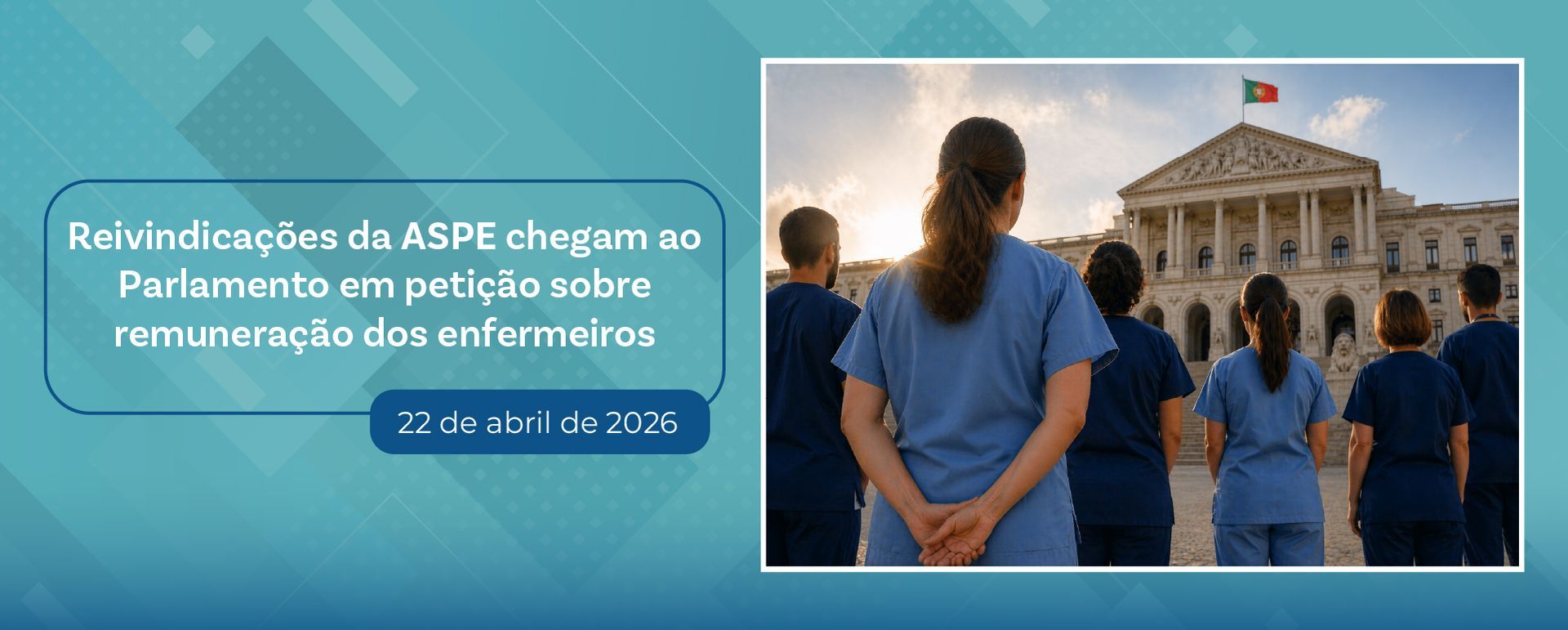 Reivindicações da ASPE chegam ao Parlamento em petição sobre remuneração dos enfermeiros

22 de abril de 2026